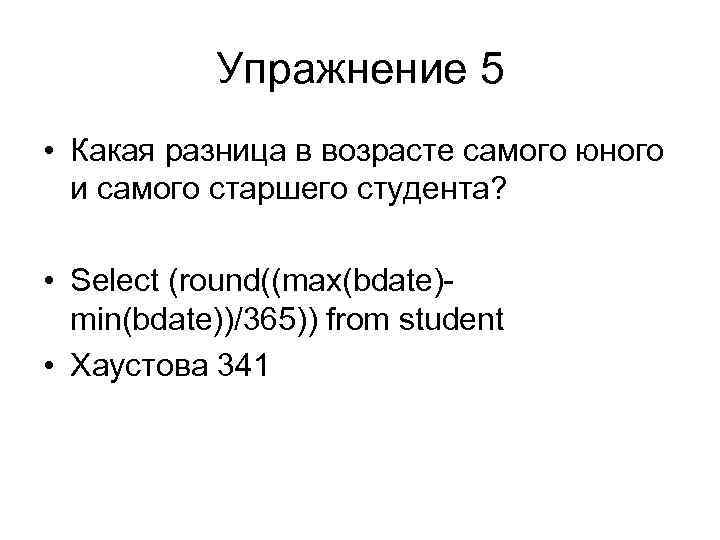 Упражнение 5

• Какая разница в возрасте самого юного и самого старшего студента?

• Select (round((max(bdate)-min(bdate))/365)) from student

• Хаустова 341